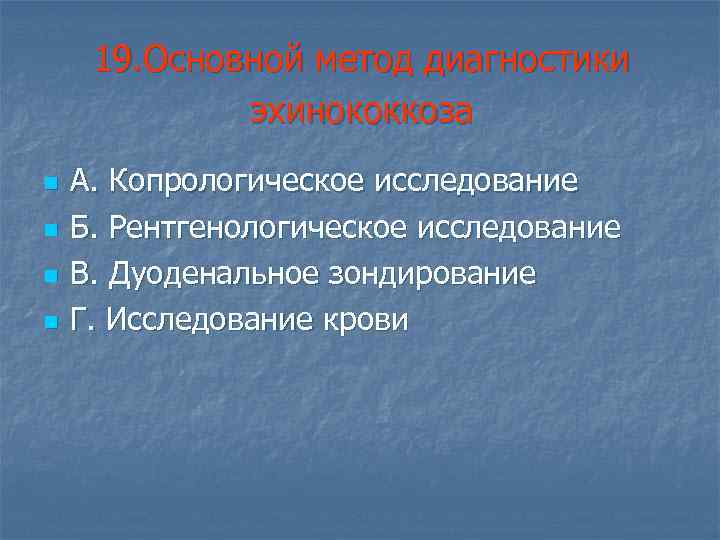 19.Основной метод диагностики эхинококкоза

А. Копрологическое исследование
Б. Рентгенологическое исследование
В. Дуоденальное зондирование
Г. Исследование крови